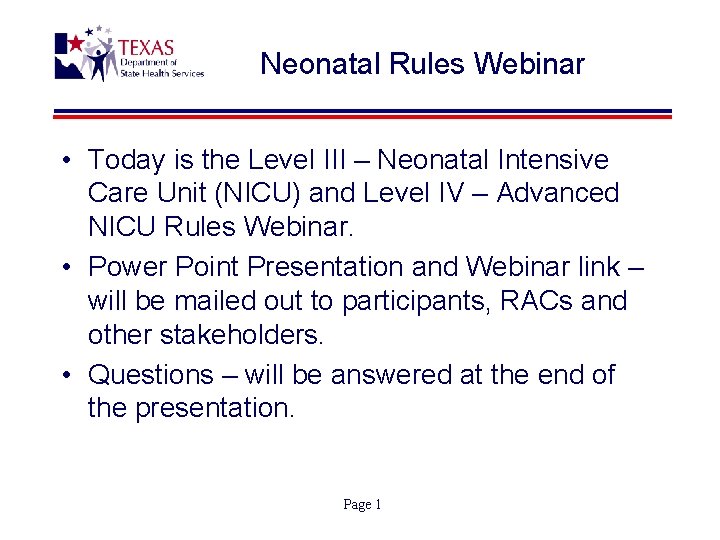 TEXAS
Department of
State Health Services

Neonatal Rules Webinar

• Today is the Level III – Neonatal Intensive Care Unit (NICU) and Level IV – Advanced NICU Rules Webinar.

• Power Point Presentation and Webinar link – will be mailed out to participants, RACs and other stakeholders.

• Questions – will be answered at the end of the presentation.

Page 1